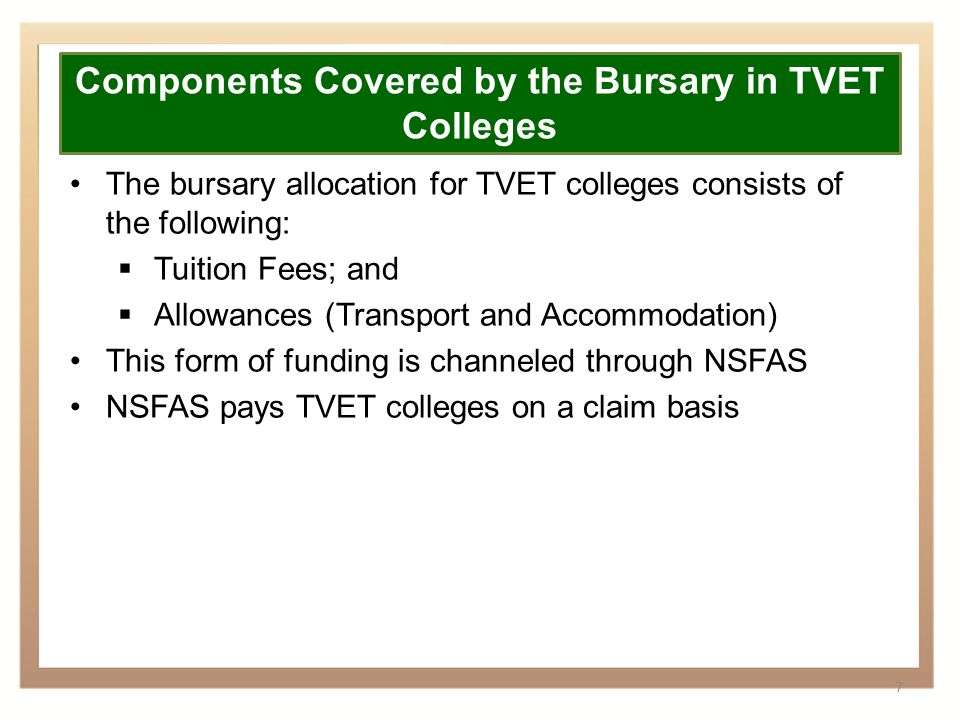 Components Covered by the Bursary in TVET Colleges

• The bursary allocation for TVET colleges consists of the following:
  ▪ Tuition Fees; and
  ▪ Allowances (Transport and Accommodation)
• This form of funding is channeled through NSFAS
• NSFAS pays TVET colleges on a claim basis

7